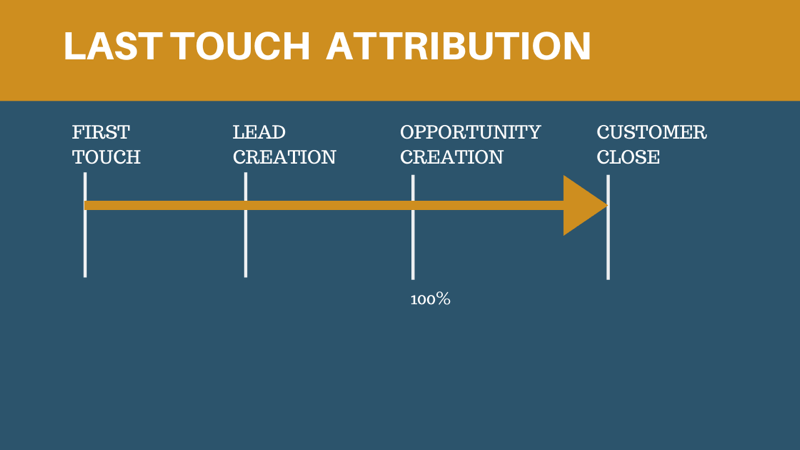 LAST TOUCH ATTRIBUTION

FIRST TOUCH

LEAD CREATION

OPPORTUNITY CREATION

CUSTOMER CLOSE

100%